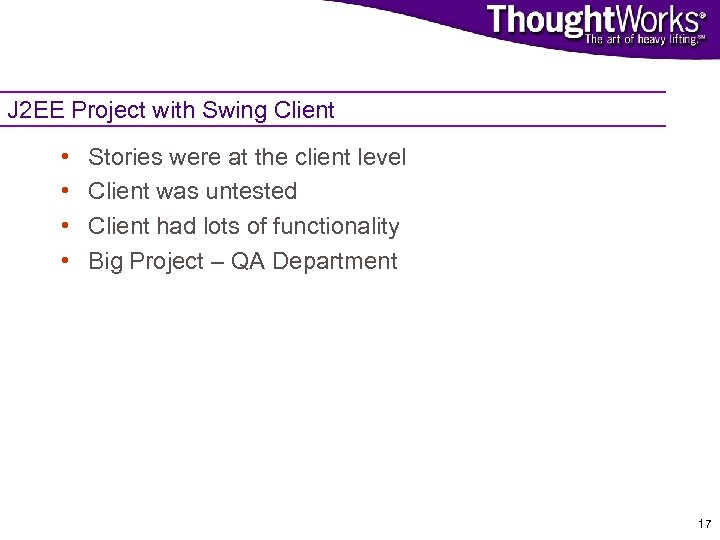 ThoughtWorks®
The art of heavy lifting.℠

J2EE Project with Swing Client

• Stories were at the client level
• Client was untested
• Client had lots of functionality
• Big Project – QA Department

17